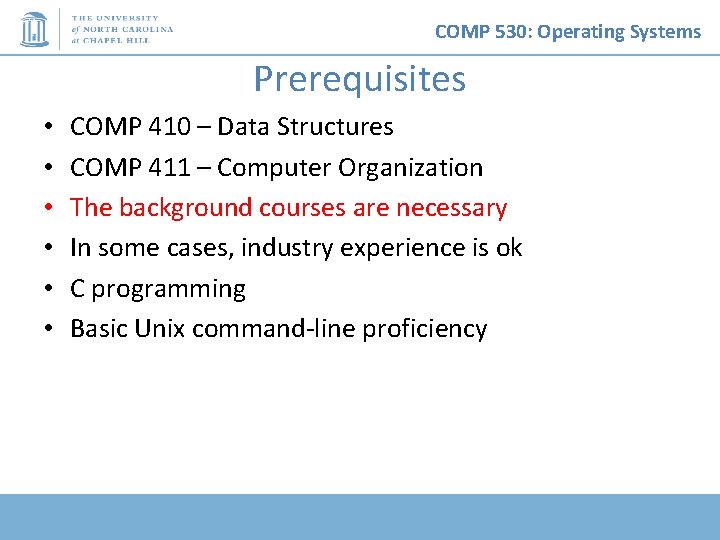 THE UNIVERSITY of NORTH CAROLINA at CHAPEL HILL

COMP 530: Operating Systems

Prerequisites

• COMP 410 – Data Structures
• COMP 411 – Computer Organization
• The background courses are necessary
• In some cases, industry experience is ok
• C programming
• Basic Unix command-line proficiency